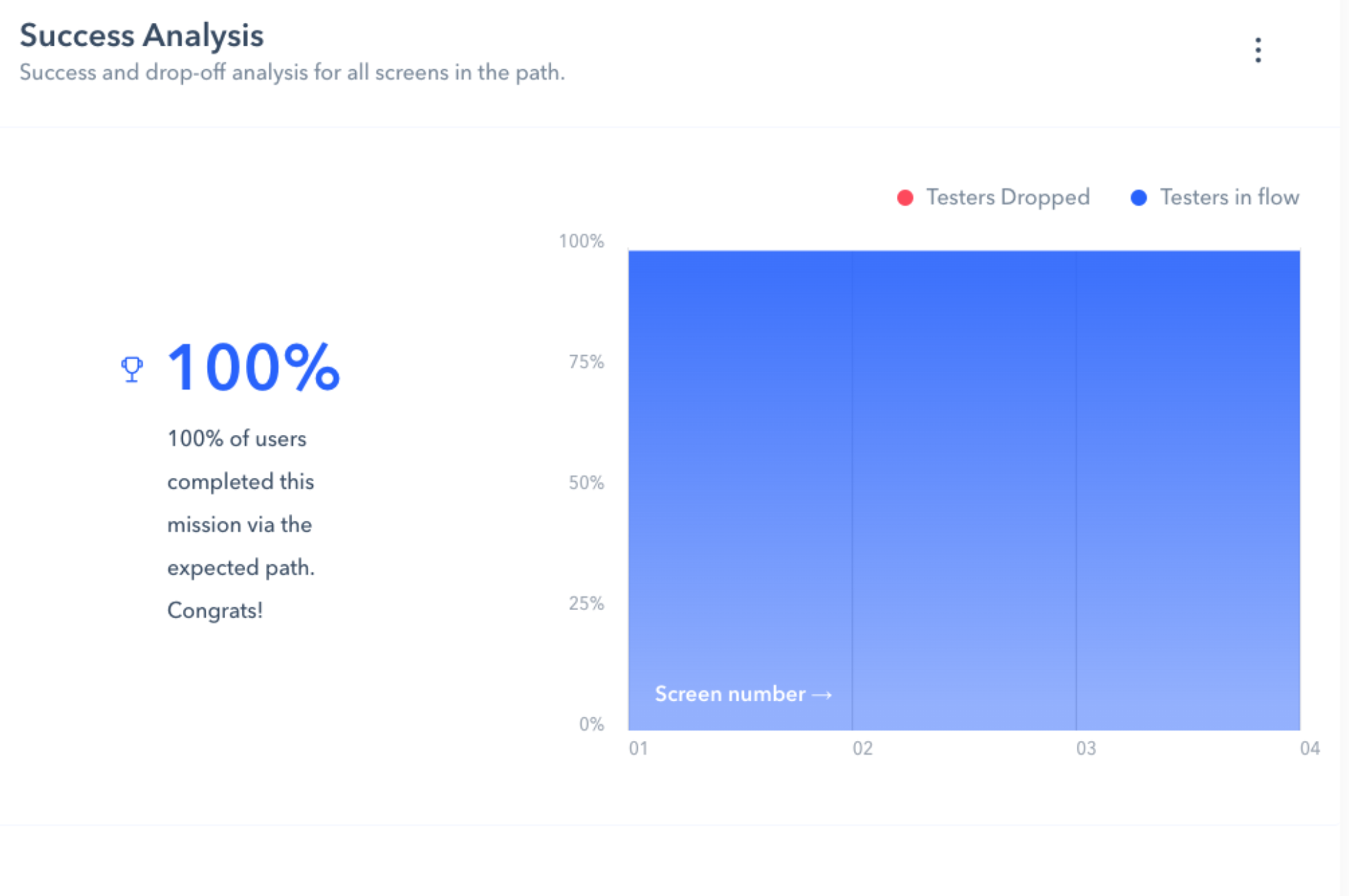 Success Analysis
Success and drop-off analysis for all screens in the path.

100%

100% of users completed this mission via the expected path. Congrats!

Testers Dropped
Testers in flow

100%
75%
50%
25%
0%

Screen number →

01
02
03
04